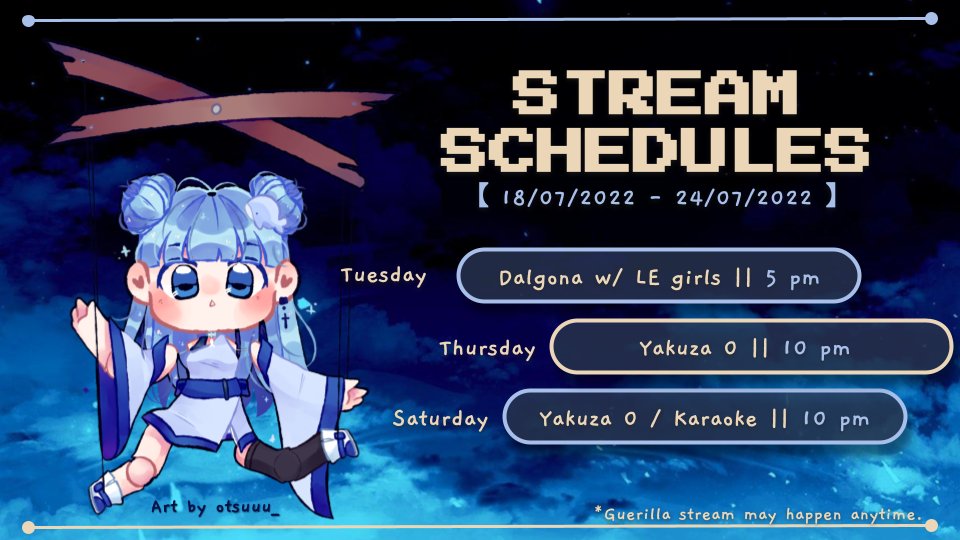 STREAM SCHEDULES
【 18/07/2022 - 24/07/2022 】

Tuesday
Dalgona w/ LE girls || 5 pm

Thursday
Yakuza 0 || 10 pm

Saturday
Yakuza 0 / Karaoke || 10 pm

Art by otsuuu_

*Guerilla stream may happen anytime.